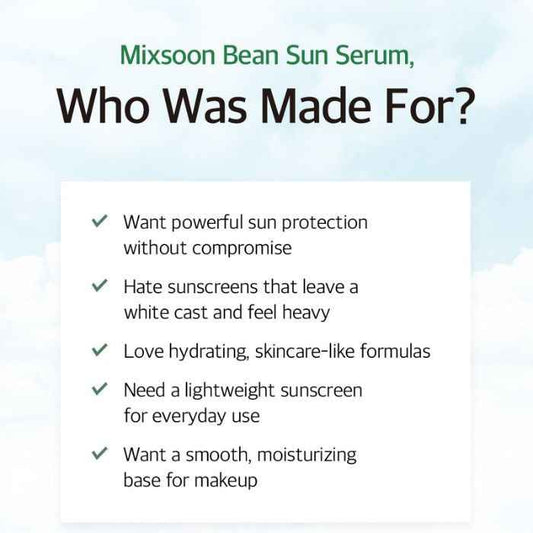 Mixsoon Bean Sun Serum,

Who Was Made For?

✓ Want powerful sun protection without compromise

✓ Hate sunscreens that leave a white cast and feel heavy

✓ Love hydrating, skincare-like formulas

✓ Need a lightweight sunscreen for everyday use

✓ Want a smooth, moisturizing base for makeup